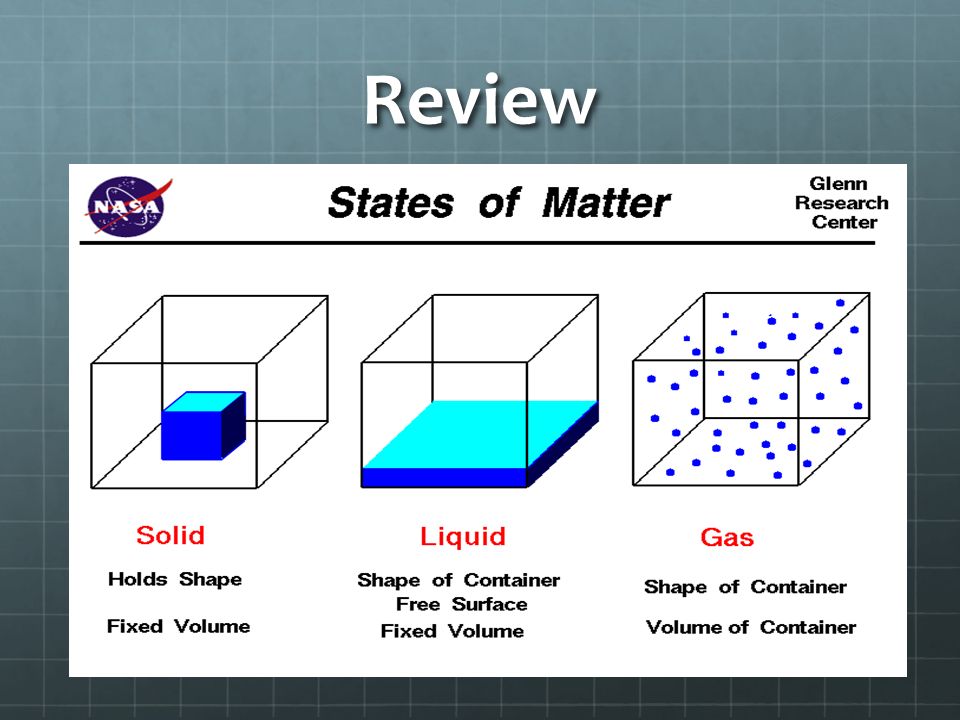 Review

NASA

States of Matter

Glenn Research Center

Solid

Holds Shape

Fixed Volume

Liquid

Shape of Container
Free Surface
Fixed Volume

Gas

Shape of Container

Volume of Container